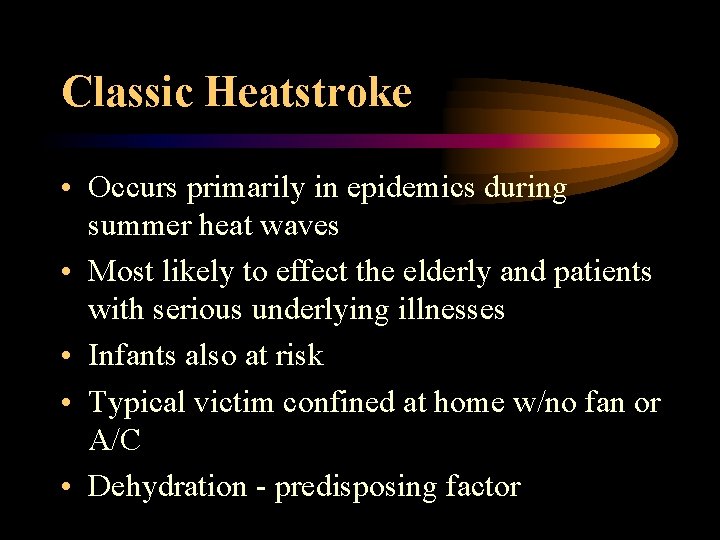 Classic Heatstroke

• Occurs primarily in epidemics during summer heat waves
• Most likely to effect the elderly and patients with serious underlying illnesses
• Infants also at risk
• Typical victim confined at home w/no fan or A/C
• Dehydration - predisposing factor